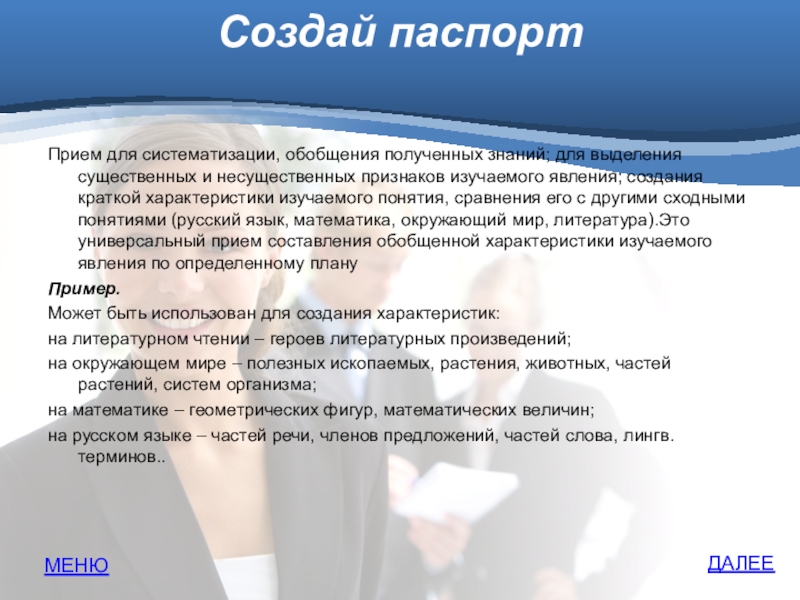 Создай паспорт

Прием для систематизации, обобщения полученных знаний; для выделения существенных и несущественных признаков изучаемого явления; создания краткой характеристики изучаемого понятия, сравнения его с другими сходными понятиями (русский язык, математика, окружающий мир, литература).Это универсальный прием составления обобщенной характеристики изучаемого явления по определенному плану

Пример.

Может быть использован для создания характеристик:

на литературном чтении – героев литературных произведений;

на окружающем мире – полезных ископаемых, растения, животных, частей растений, систем организма;

на математике – геометрических фигур, математических величин;

на русском языке – частей речи, членов предложений, частей слова, лингв. терминов..

МЕНЮ

ДАЛЕЕ